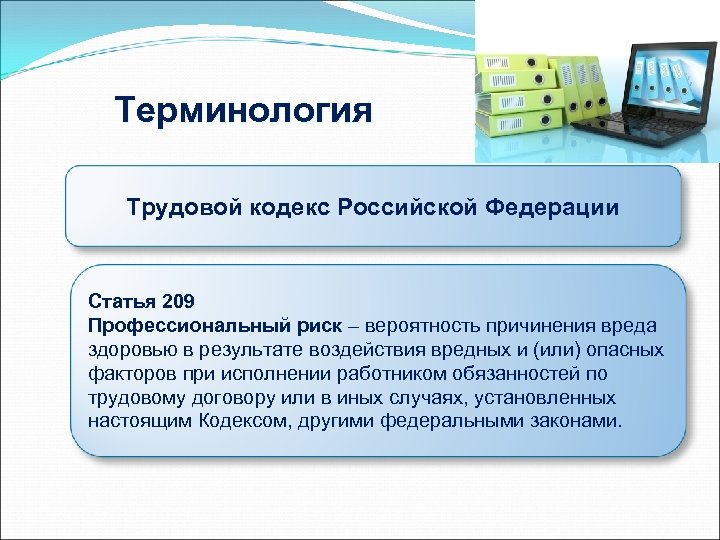 Терминология

Трудовой кодекс Российской Федерации

Статья 209
Профессиональный риск – вероятность причинения вреда здоровью в результате воздействия вредных и (или) опасных факторов при исполнении работником обязанностей по трудовому договору или в иных случаях, установленных настоящим Кодексом, другими федеральными законами.